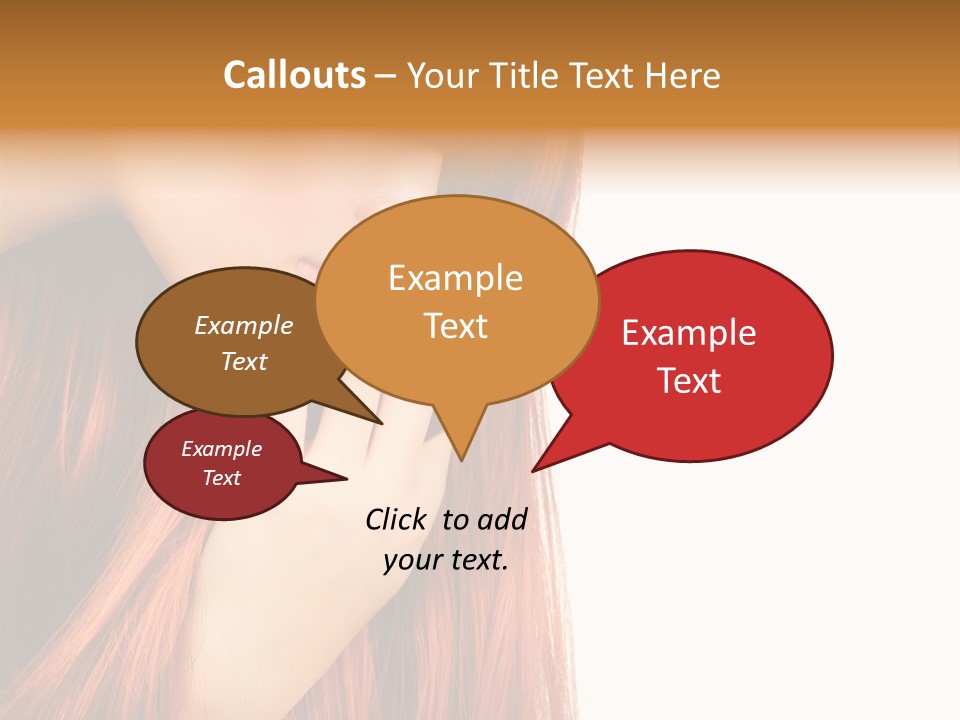 Callouts – Your Title Text Here

Example Text

Example Text

Example Text

Example Text

Click to add your text.